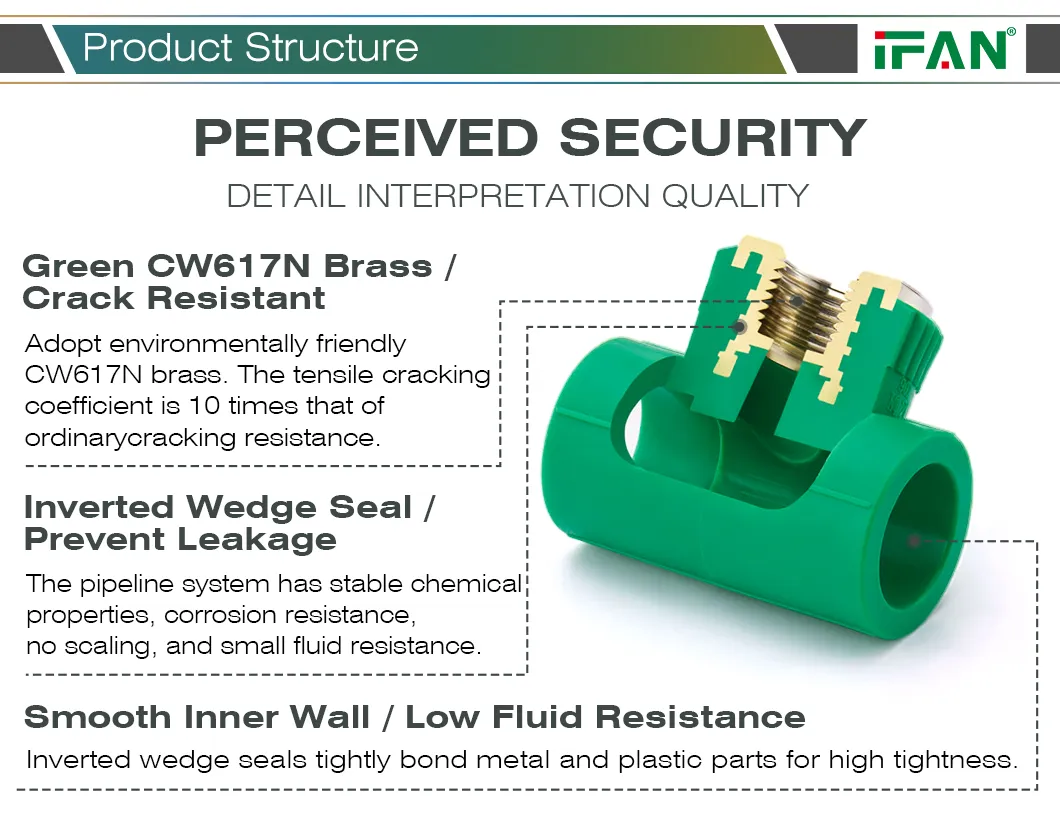 Product Structure

IFAN®

PERCEIVED SECURITY

DETAIL INTERPRETATION QUALITY

Green CW617N Brass / Crack Resistant

Adopt environmentally friendly CW617N brass. The tensile cracking coefficient is 10 times that of ordinarycracking resistance.

Inverted Wedge Seal / Prevent Leakage

The pipeline system has stable chemical properties, corrosion resistance, no scaling, and small fluid resistance.

Smooth Inner Wall / Low Fluid Resistance

Inverted wedge seals tightly bond metal and plastic parts for high tightness.